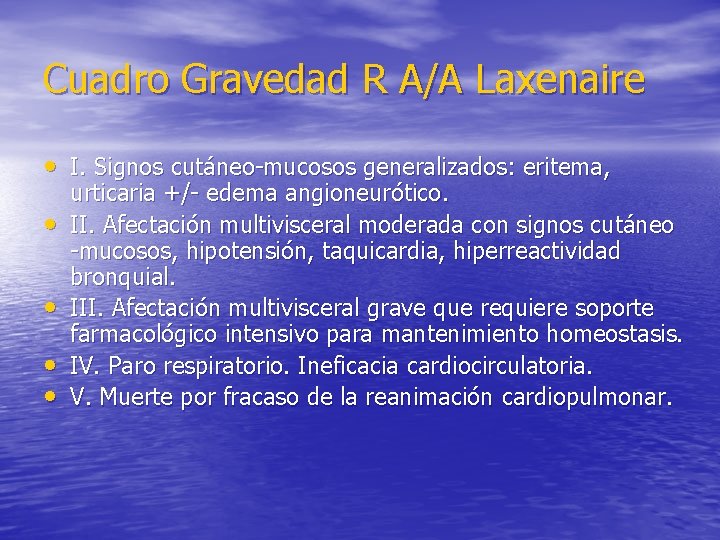 Cuadro Gravedad R A/A Laxenaire

• I. Signos cutáneo-mucosos generalizados: eritema, urticaria +/- edema angioneurótico.
• II. Afectación multivisceral moderada con signos cutáneo -mucosos, hipotensión, taquicardia, hiperreactividad bronquial.
• III. Afectación multivisceral grave que requiere soporte farmacológico intensivo para mantenimiento homeostasis.
• IV. Paro respiratorio. Ineficacia cardiocirculatoria.
• V. Muerte por fracaso de la reanimación cardiopulmonar.